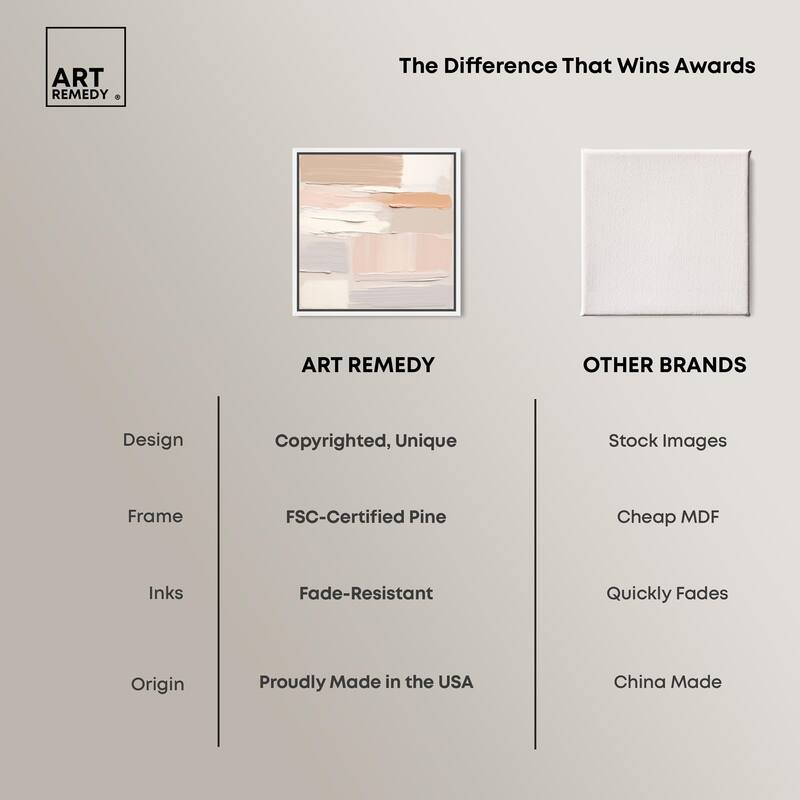 ART REMEDY ®

The Difference That Wins Awards

| | ART REMEDY | OTHER BRANDS |
|---|---|---|
| Design | Copyrighted, Unique | Stock Images |
| Frame | FSC-Certified Pine | Cheap MDF |
| Inks | Fade-Resistant | Quickly Fades |
| Origin | Proudly Made in the USA | China Made |